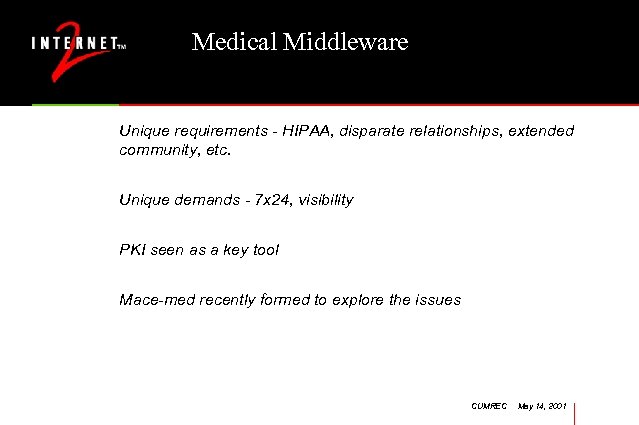 INTERNET™ 2

Medical Middleware

Unique requirements - HIPAA, disparate relationships, extended community, etc.

Unique demands - 7x24, visibility

PKI seen as a key tool

Mace-med recently formed to explore the issues

CUMREC May 14, 2001